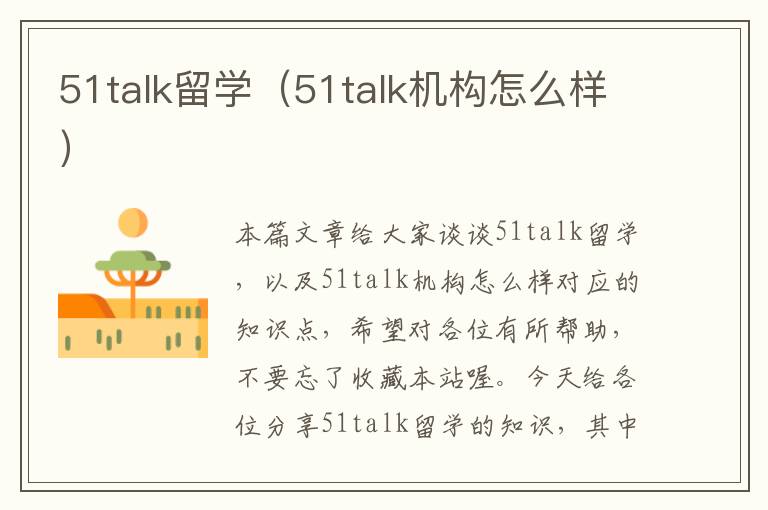 51talk留学（51talk机构怎么样）

本篇文章给大家谈谈51talk留学，以及51talk机构怎么样对应的知识点，希望对各位有所帮助，不要忘了收藏本站喔。今天给各位分享51talk留学的知识，其中